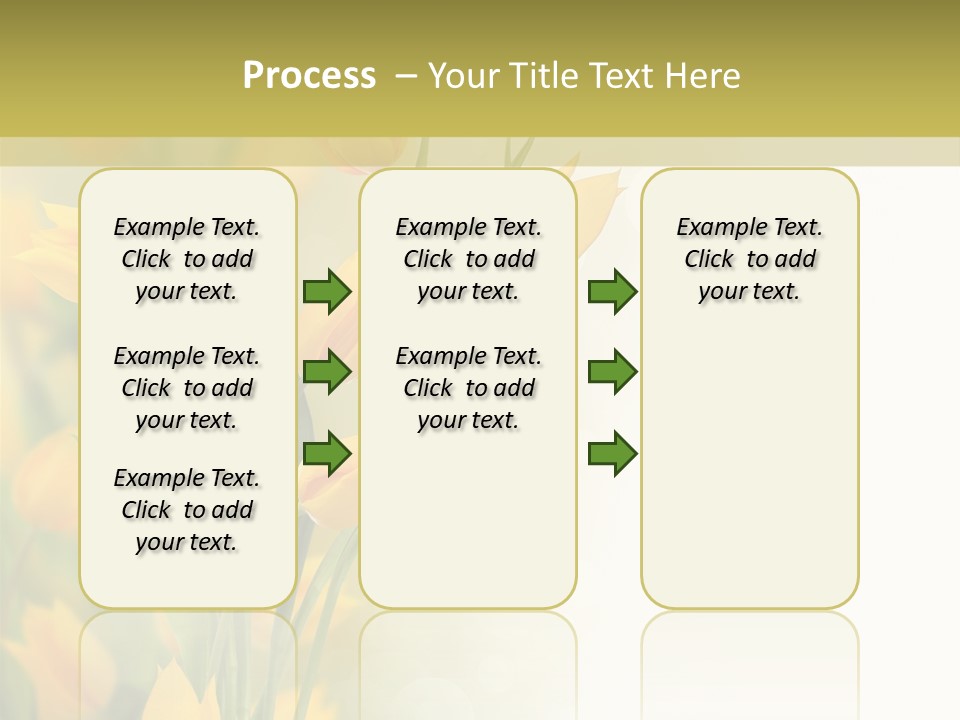 Process – Your Title Text Here

Example Text. Click to add your text.

Example Text. Click to add your text.

Example Text. Click to add your text.

Example Text. Click to add your text.

Example Text. Click to add your text.

Example Text. Click to add your text.